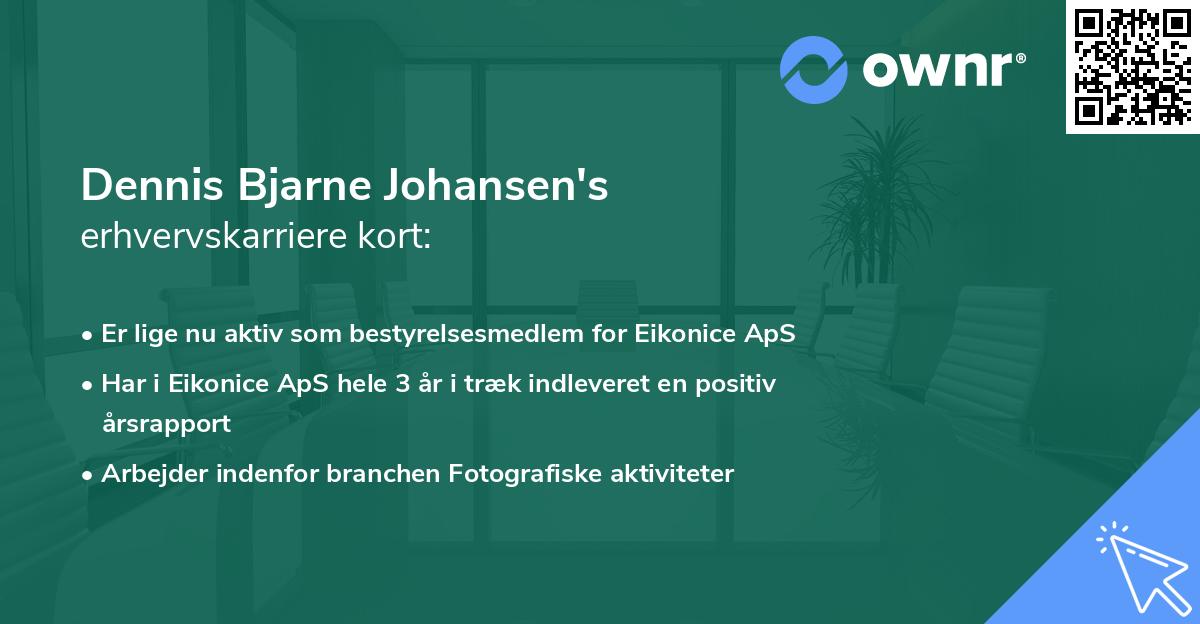 ownr®

Dennis Bjarne Johansen's
erhvervskarriere kort:

• Er lige nu aktiv som bestyrelsesmedlem for Eikonice ApS
• Har i Eikonice ApS hele 3 år i træk indleveret en positiv årsrapport
• Arbejder indenfor branchen Fotografiske aktiviteter